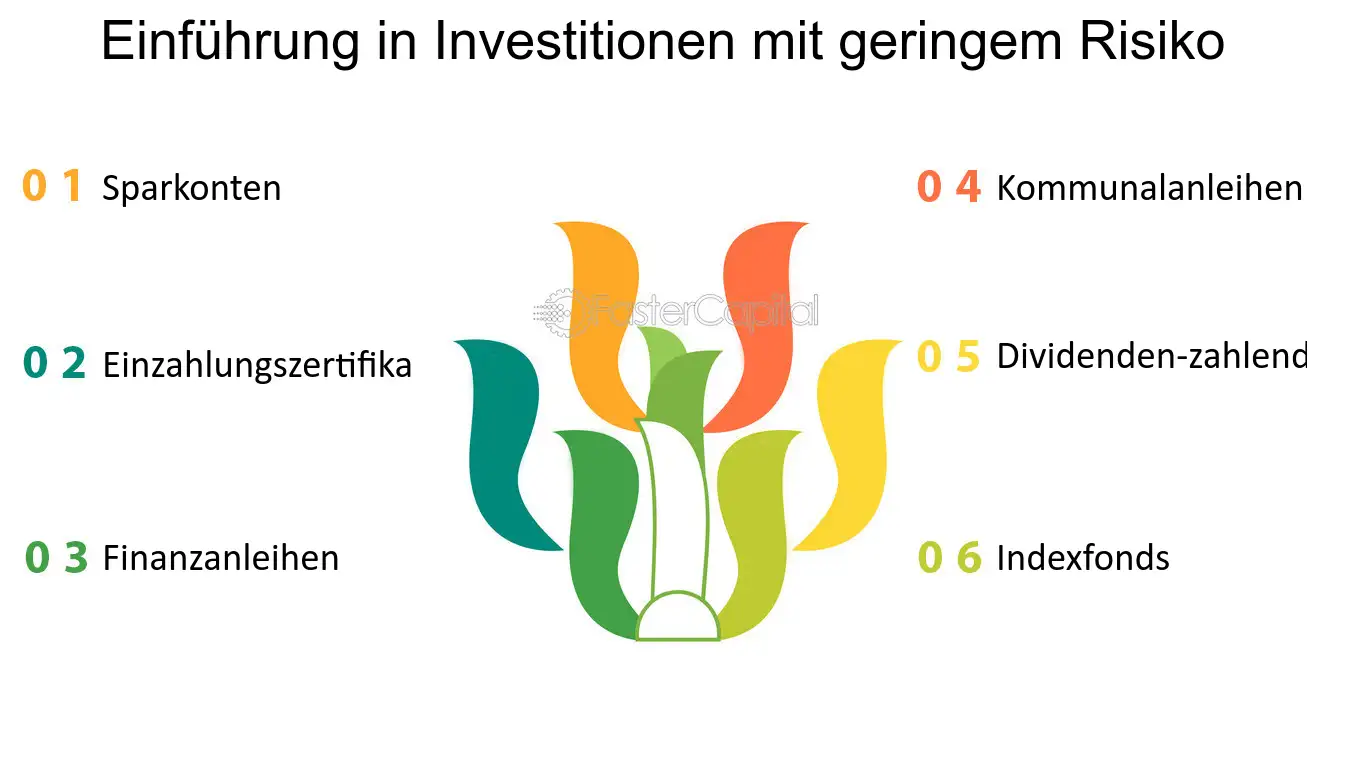 Einführung in Investitionen mit geringem Risiko

0 1 Sparkonten

0 2 Einzahlungszertifika

0 3 Finanzanleihen

0 4 Kommunalanleihen

0 5 Dividenden-zahlend

0 6 Indexfonds

FasterCapital